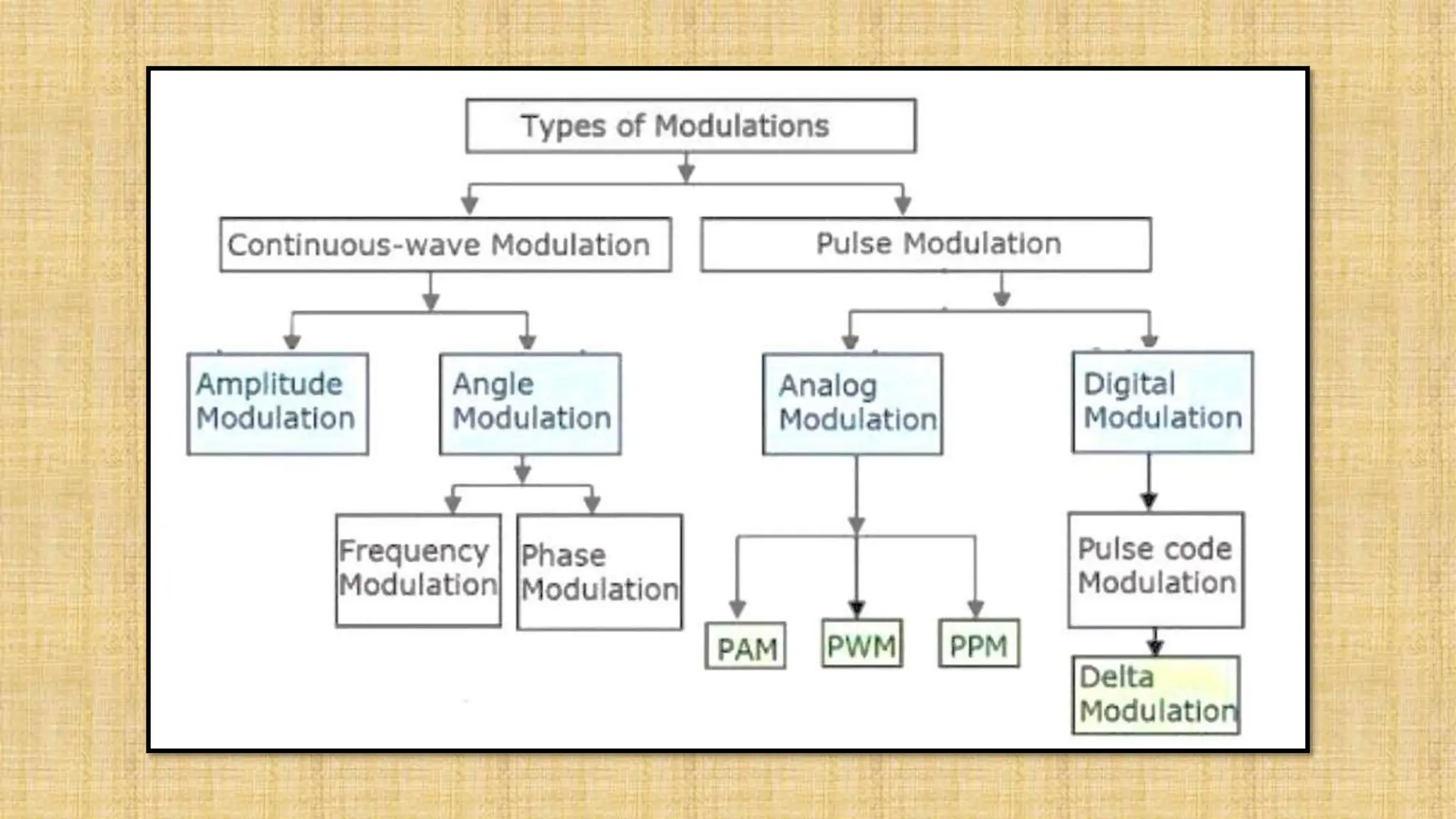 Types of Modulations

Continuous-wave Modulation

Pulse Modulation

Amplitude Modulation

Angle Modulation

Analog Modulation

Digital Modulation

Frequency Modulation

Phase Modulation

PAM

PWM

PPM

Pulse code Modulation

Delta Modulation